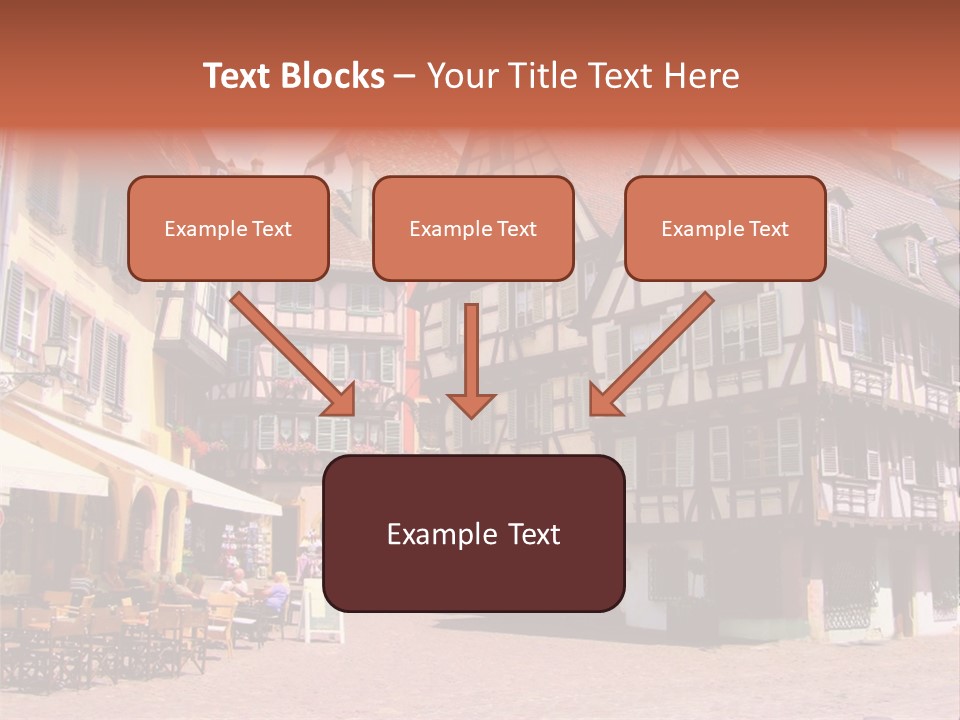 Text Blocks – Your Title Text Here

Example Text

Example Text

Example Text

Example Text